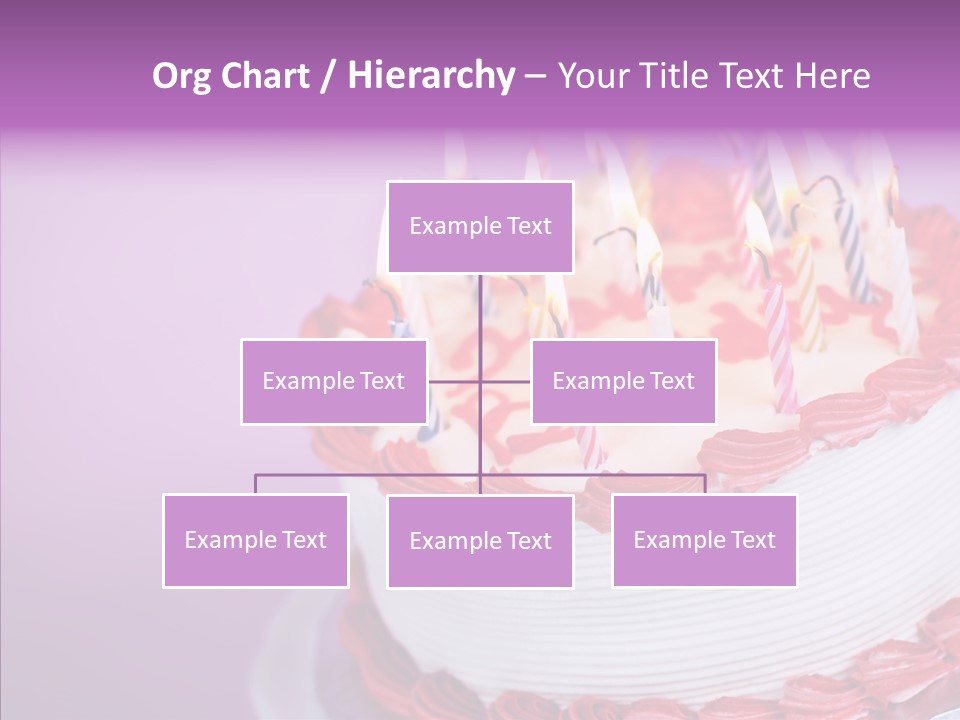 Org Chart / Hierarchy – Your Title Text Here

Example Text

Example Text

Example Text

Example Text

Example Text

Example Text